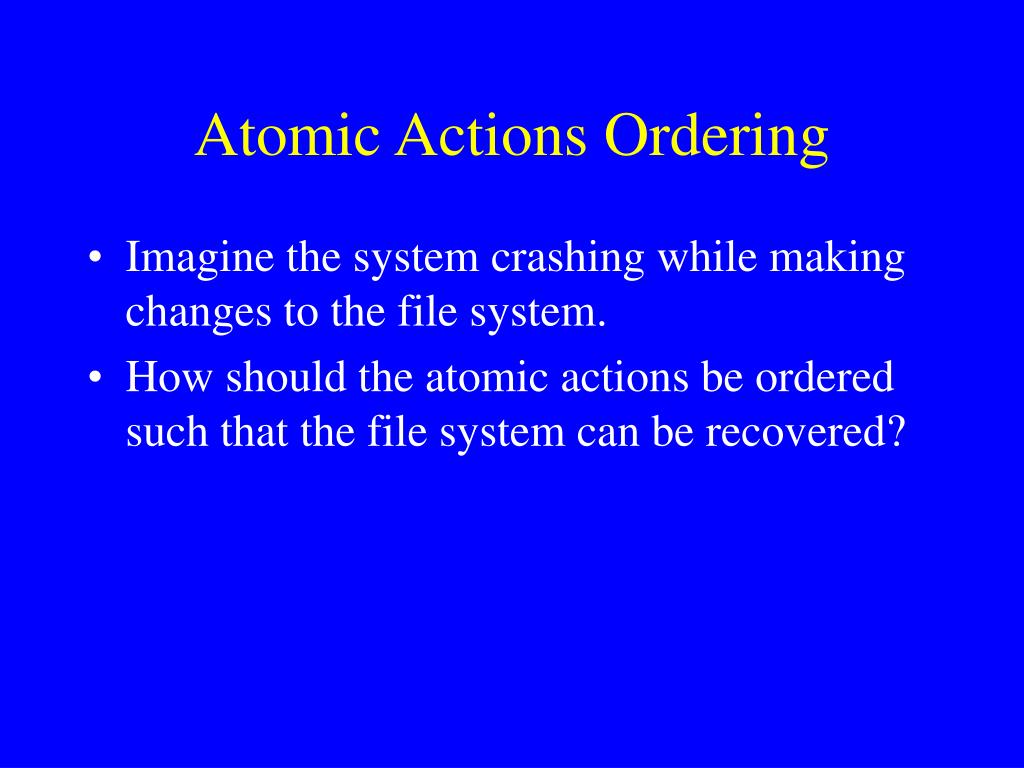 Atomic Actions Ordering

• Imagine the system crashing while making changes to the file system.

• How should the atomic actions be ordered such that the file system can be recovered?